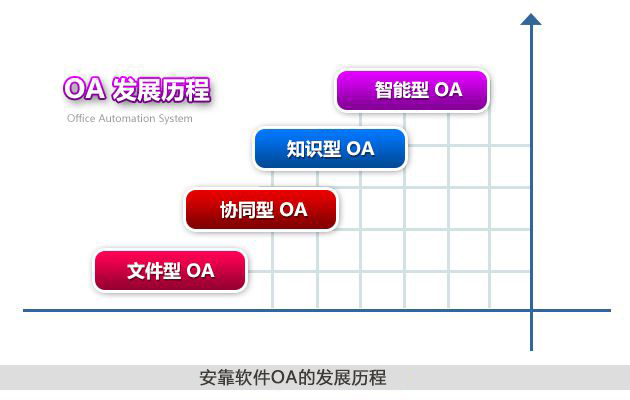 OA 发展历程
Office Automation System

智能型 OA

知识型 OA

协同型 OA

文件型 OA

安靠软件OA的发展历程